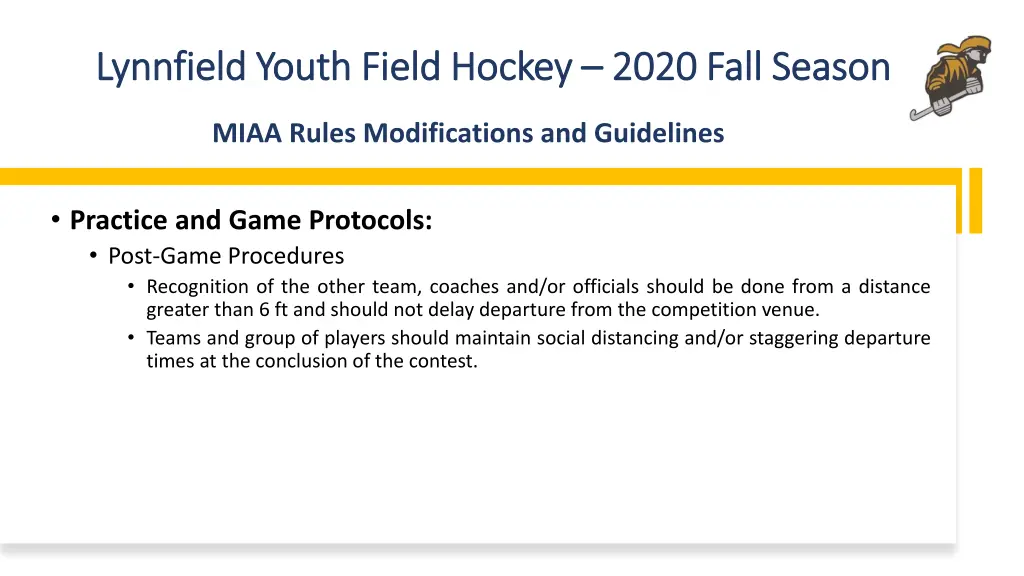 Lynnfield Youth Field Hockey – 2020 Fall Season

MIAA Rules Modifications and Guidelines

• Practice and Game Protocols:
• Post-Game Procedures
• Recognition of the other team, coaches and/or officials should be done from a distance greater than 6 ft and should not delay departure from the competition venue.
• Teams and group of players should maintain social distancing and/or staggering departure times at the conclusion of the contest.